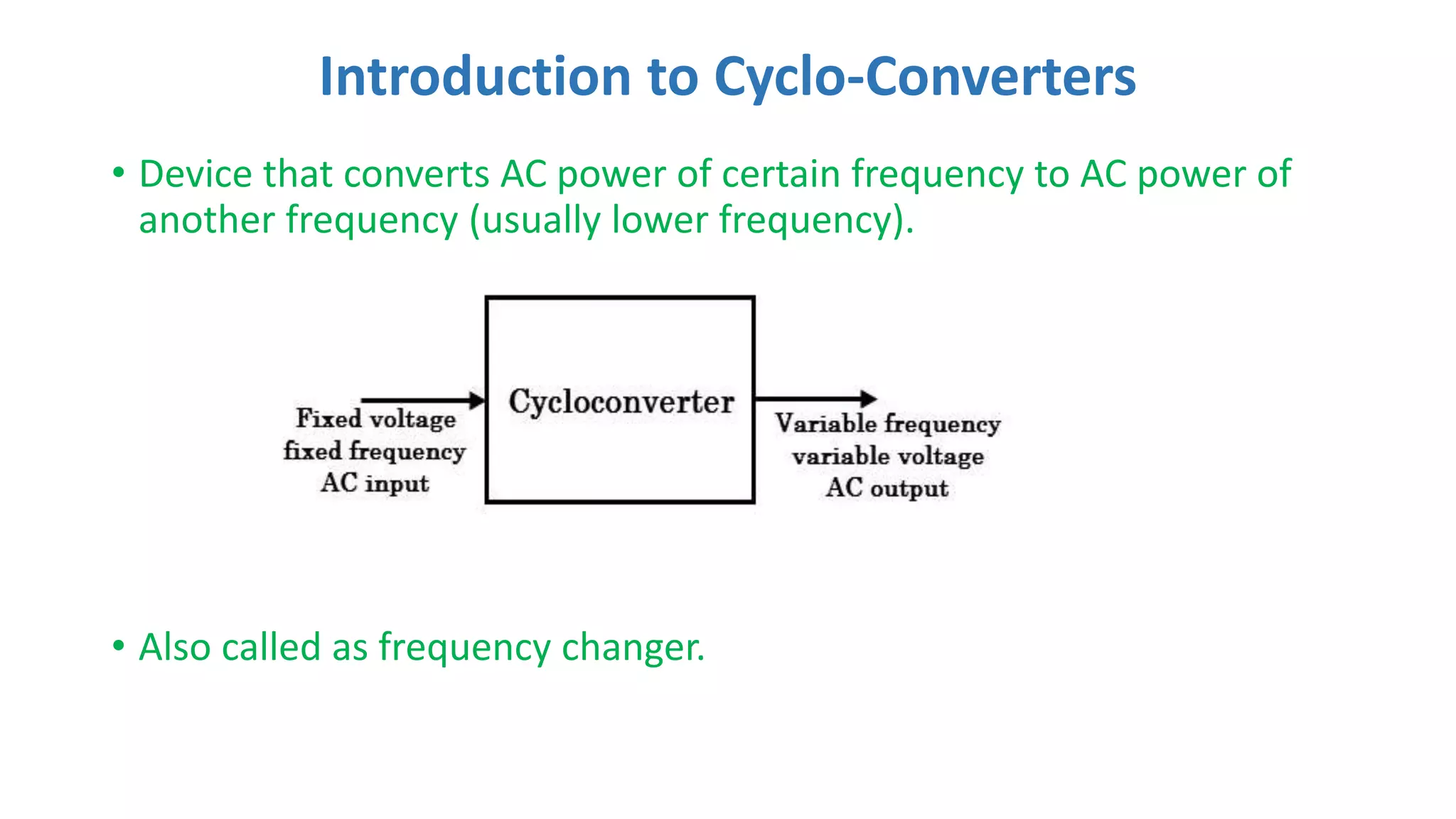 Introduction to Cyclo-Converters

• Device that converts AC power of certain frequency to AC power of another frequency (usually lower frequency).

Fixed voltage
fixed frequency
AC input

Cycloconverter

Variable frequency
variable voltage
AC output

• Also called as frequency changer.